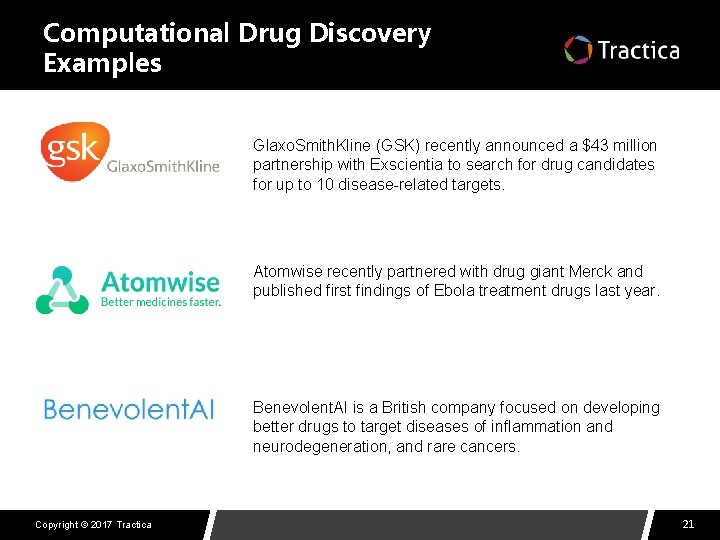 Computational Drug Discovery Examples

Tractica

gsk GlaxoSmithKline

GlaxoSmithKline (GSK) recently announced a \$43 million partnership with Exscientia to search for drug candidates for up to 10 disease-related targets.

Atomwise
Better medicines faster.

Atomwise recently partnered with drug giant Merck and published first findings of Ebola treatment drugs last year.

BenevolentAI

BenevolentAI is a British company focused on developing better drugs to target diseases of inflammation and neurodegeneration, and rare cancers.

Copyright © 2017 Tractica

21